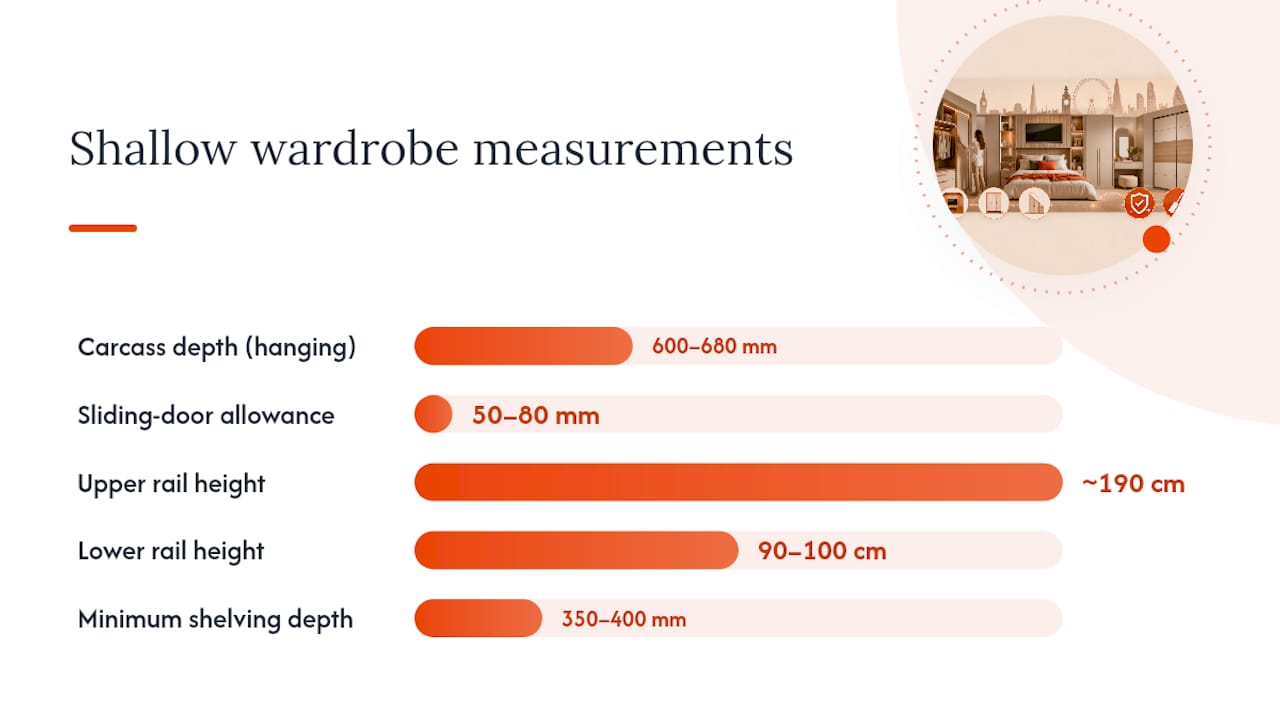 Shallow wardrobe measurements

Carcass depth (hanging) 600–680 mm

Sliding-door allowance 50–80 mm

Upper rail height ~190 cm

Lower rail height 90–100 cm

Minimum shelving depth 350–400 mm